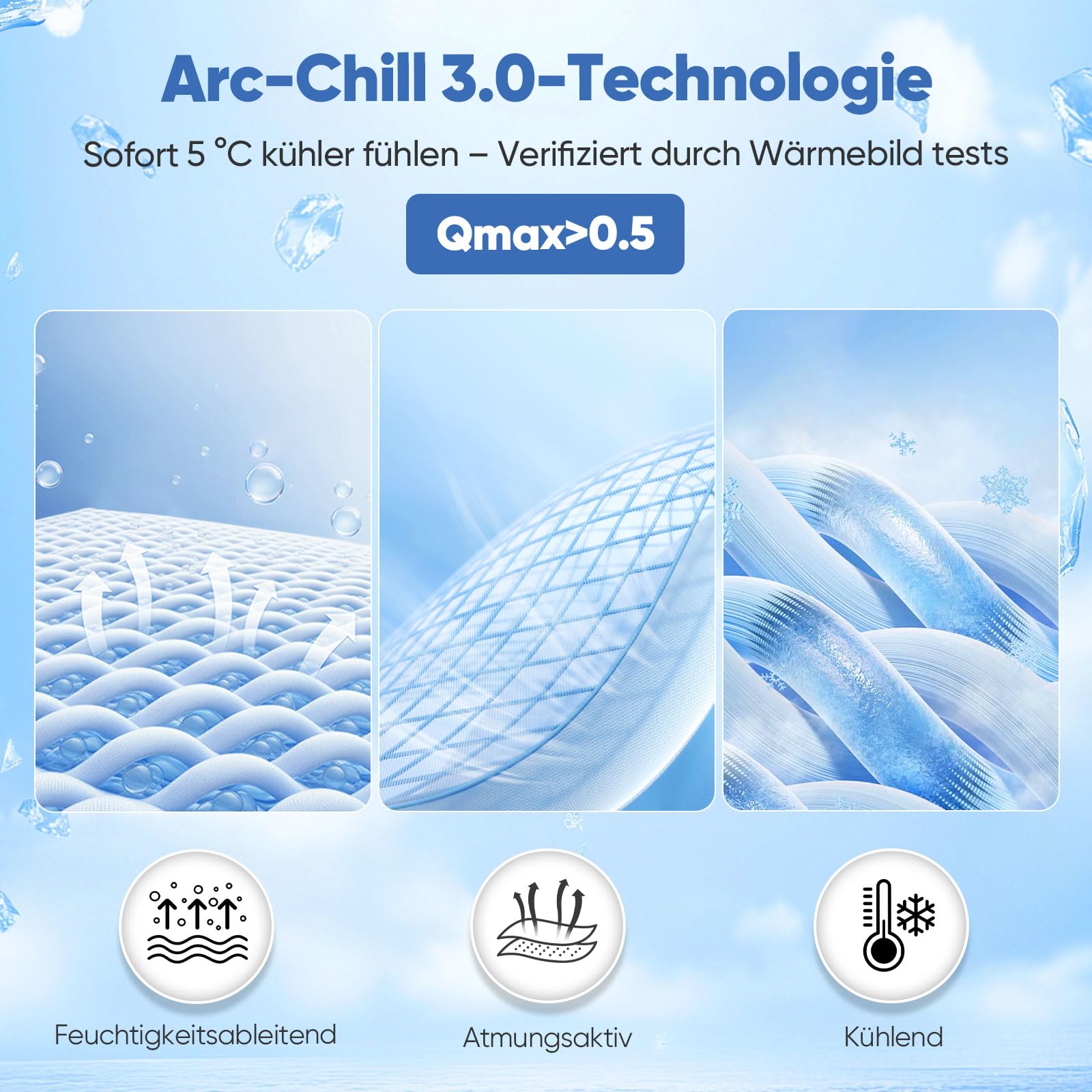 Arc-Chill 3.0-Technologie

Sofort 5 °C kühler fühlen – Verifiziert durch Wärmebild tests

Qmax>0.5

Feuchtigkeitsableitend

Atmungsaktiv

Kühlend